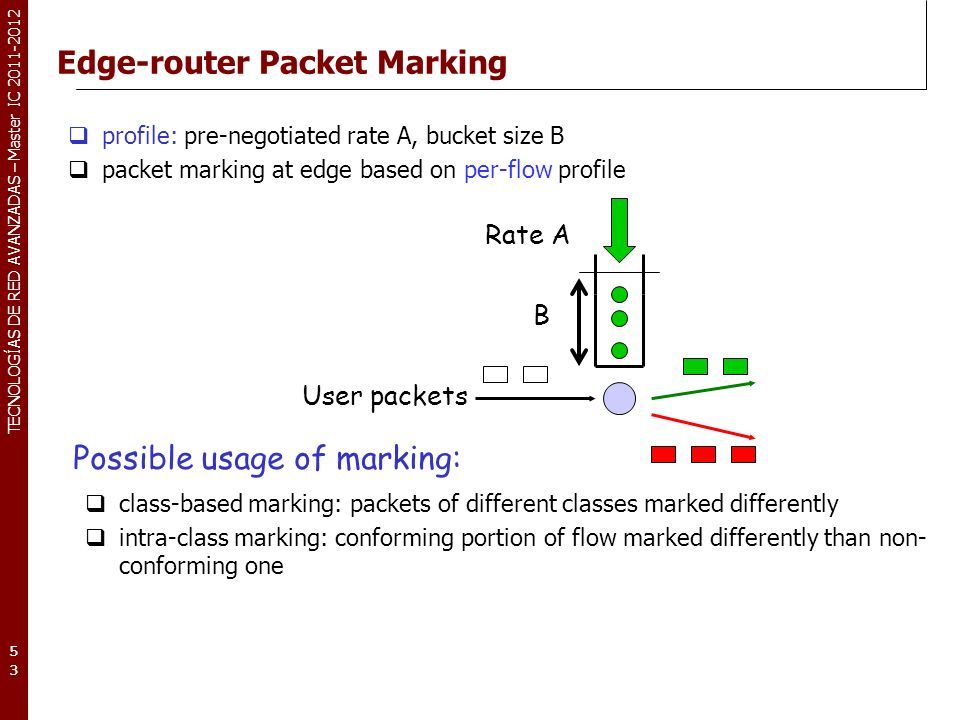 TECNOLOGÍAS DE RED AVANZADAS – Master IC 2011-2012

Edge-router Packet Marking

❑ profile: pre-negotiated rate A, bucket size B
❑ packet marking at edge based on per-flow profile

Rate A

B

User packets

Possible usage of marking:

❑ class-based marking: packets of different classes marked differently
❑ intra-class marking: conforming portion of flow marked differently than non-conforming one

53